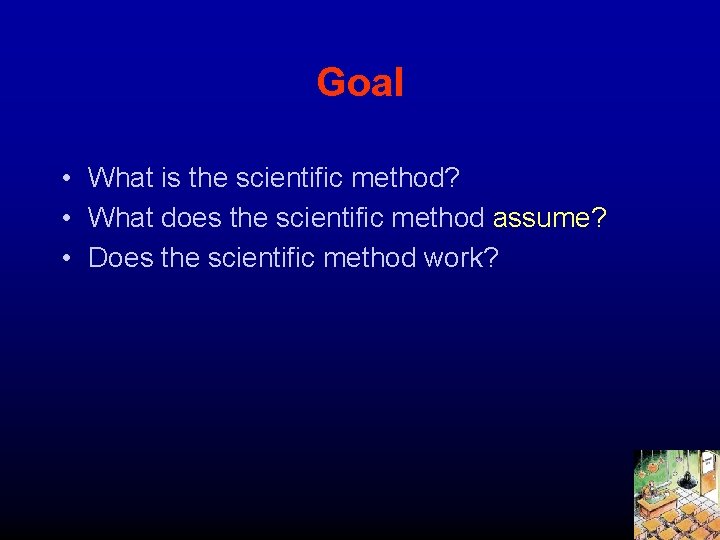 Goal

• What is the scientific method?
• What does the scientific method assume?
• Does the scientific method work?